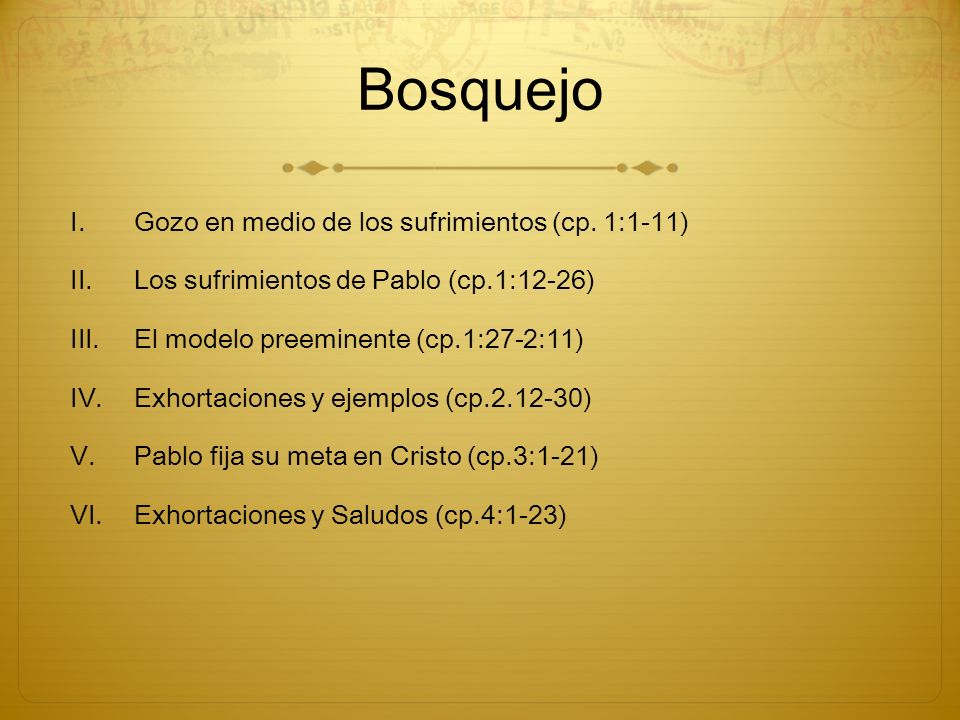 Bosquejo

I. Gozo en medio de los sufrimientos (cp. 1:1-11)

II. Los sufrimientos de Pablo (cp.1:12-26)

III. El modelo preeminente (cp.1:27-2:11)

IV. Exhortaciones y ejemplos (cp.2.12-30)

V. Pablo fija su meta en Cristo (cp.3:1-21)

VI. Exhortaciones y Saludos (cp.4:1-23)